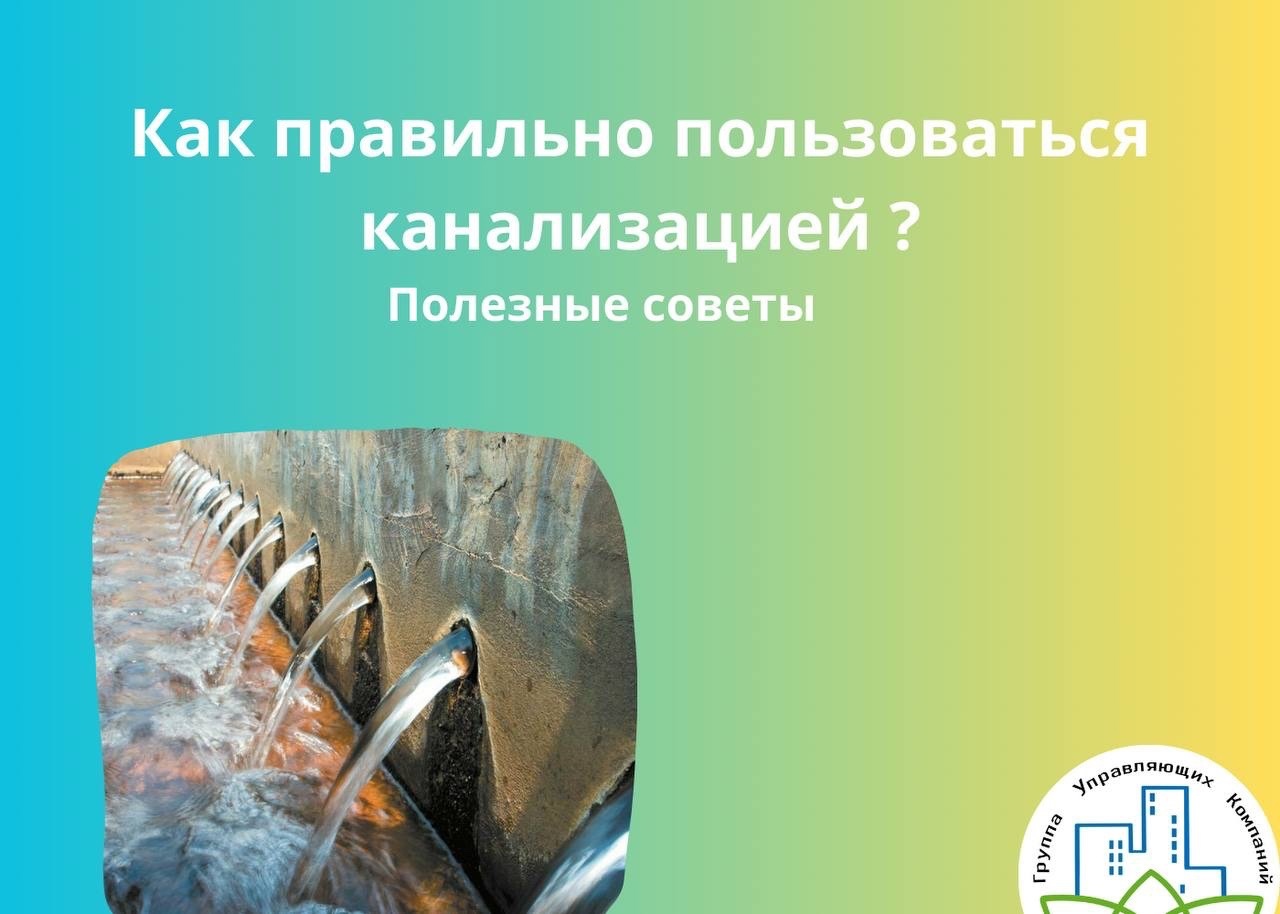 Как правильно пользоваться канализацией ?

Полезные советы

Группа Управляющих Компаний